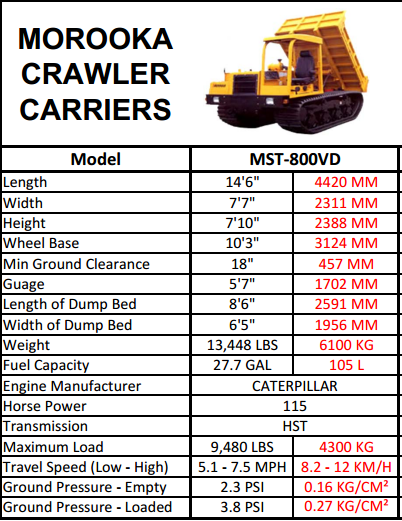 MOROOKA CRAWLER CARRIERS

| Model | MST-800VD | |
|---|---|---|
| Length | 14'6" | 4420 MM |
| Width | 7'7" | 2311 MM |
| Height | 7'10" | 2388 MM |
| Wheel Base | 10'3" | 3124 MM |
| Min Ground Clearance | 18" | 457 MM |
| Guage | 5'7" | 1702 MM |
| Length of Dump Bed | 8'6" | 2591 MM |
| Width of Dump Bed | 6'5" | 1956 MM |
| Weight | 13,448 LBS | 6100 KG |
| Fuel Capacity | 27.7 GAL | 105 L |
| Engine Manufacturer | CATERPILLAR | |
| Horse Power | 115 | |
| Transmission | HST | |
| Maximum Load | 9,480 LBS | 4300 KG |
| Travel Speed (Low - High) | 5.1 - 7.5 MPH | 8.2 - 12 KM/H |
| Ground Pressure - Empty | 2.3 PSI | 0.16 KG/CM² |
| Ground Pressure - Loaded | 3.8 PSI | 0.27 KG/CM² |